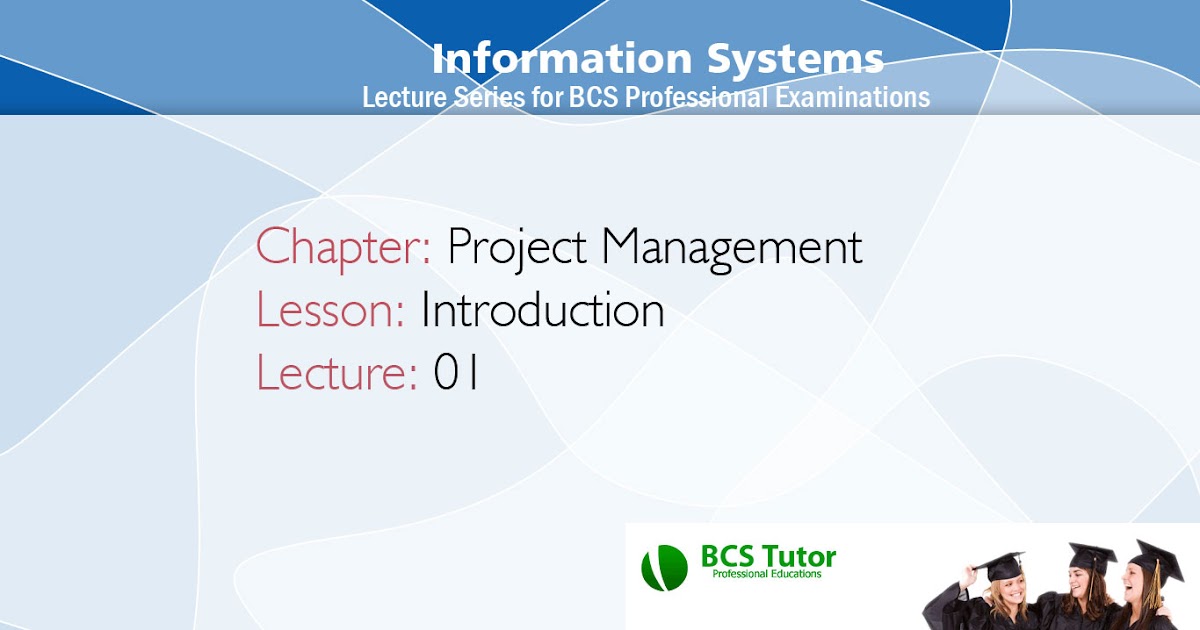 Information Systems
Lecture Series for BCS Professional Examinations

Chapter: Project Management
Lesson: Introduction
Lecture: 01

BCS Tutor
Professional Educations